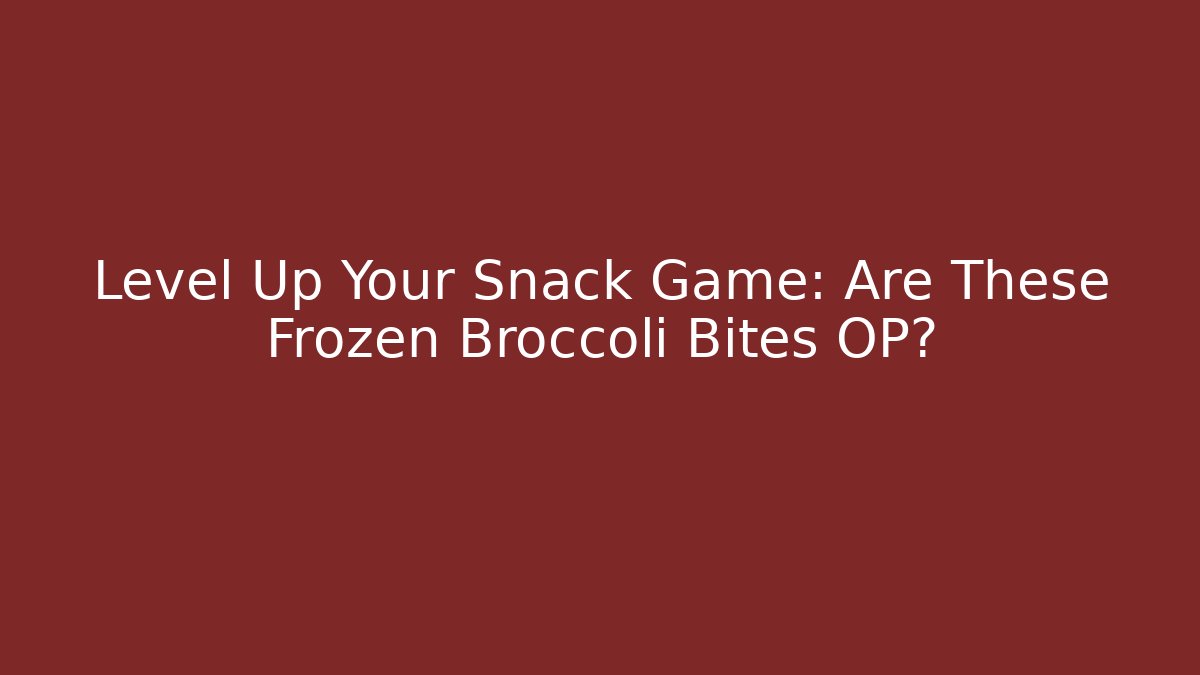 Level Up Your Snack Game: Are These Frozen Broccoli Bites OP?